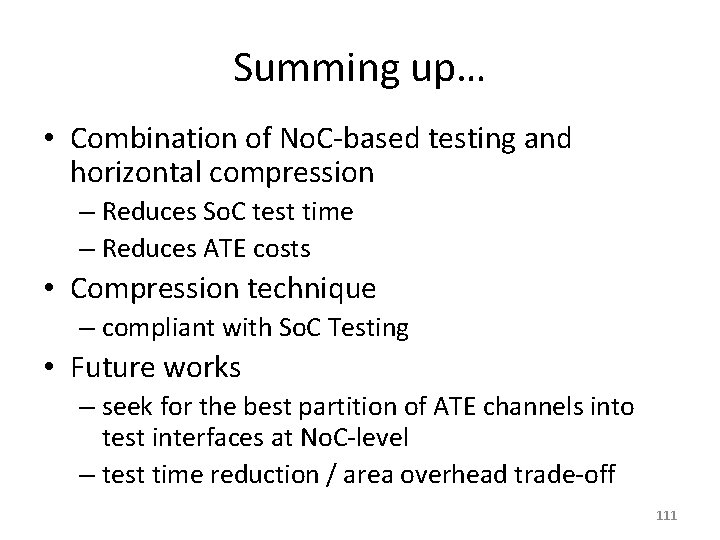 Summing up…

• Combination of NoC-based testing and horizontal compression
– Reduces SoC test time
– Reduces ATE costs
• Compression technique
– compliant with SoC Testing
• Future works
– seek for the best partition of ATE channels into test interfaces at NoC-level
– test time reduction / area overhead trade-off

111